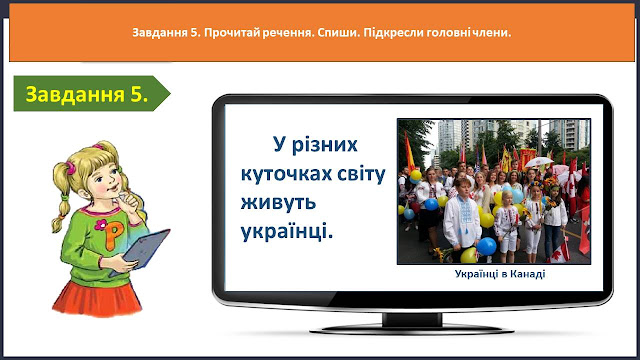 Завдання 5. Прочитай речення. Спиши. Підкресли головні члени.

Завдання 5.

Р

У різних куточках світу живуть українці.

Українці в Канаді